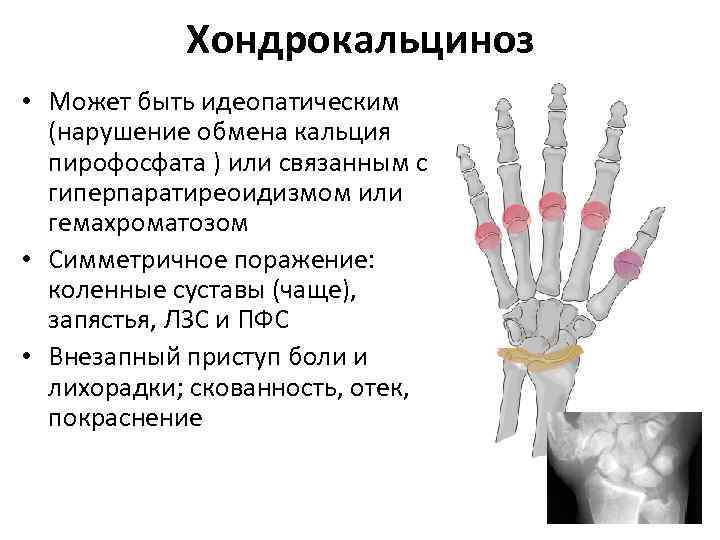 Хондрокальциноз

• Может быть идеопатическим (нарушение обмена кальция пирофосфата ) или связанным с гиперпаратиреоидизмом или гемахроматозом

• Симметричное поражение: коленные суставы (чаще), запястья, ЛЗС и ПФС

• Внезапный приступ боли и лихорадки; скованность, отек, покраснение